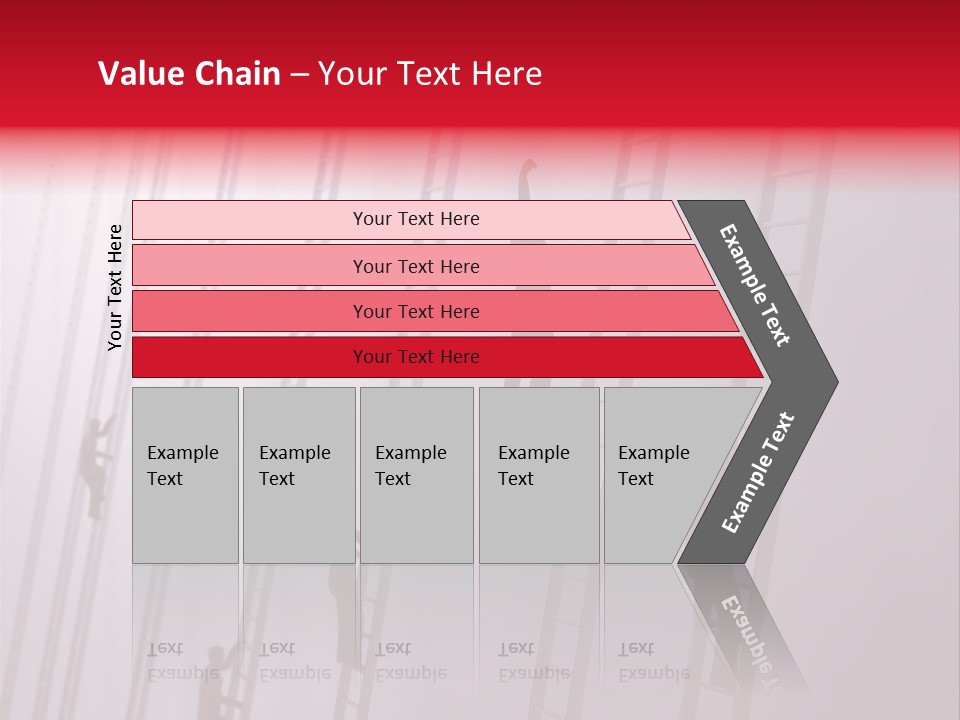 Value Chain – Your Text Here

Your Text Here

Your Text Here

Your Text Here

Your Text Here

Your Text Here

Example Text

Example Text

Example Text

Example Text

Example Text

Example Text

Example Text